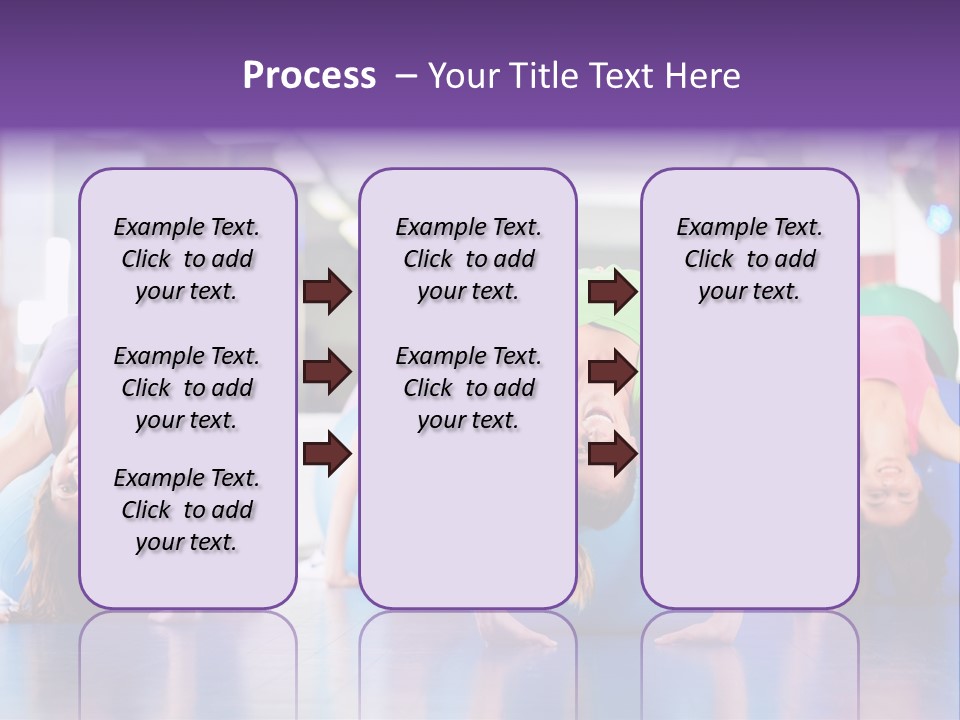 Process – Your Title Text Here

Example Text. Click to add your text.

Example Text. Click to add your text.

Example Text. Click to add your text.

Example Text. Click to add your text.

Example Text. Click to add your text.

Example Text. Click to add your text.